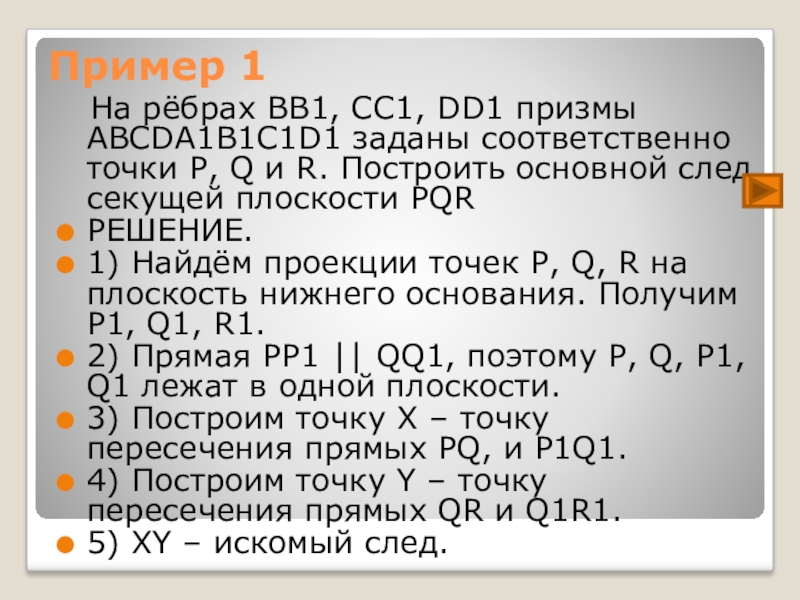 Пример 1

На рёбрах BB1, CC1, DD1 призмы ABCDA1B1C1D1 заданы соответственно точки P, Q и R. Построить основной след секущей плоскости PQR

РЕШЕНИЕ.

1) Найдём проекции точек P, Q, R на плоскость нижнего основания. Получим P1, Q1, R1.

2) Прямая PP1 || QQ1, поэтому P, Q, P1, Q1 лежат в одной плоскости.

3) Построим точку X – точку пересечения прямых PQ, и P1Q1.

4) Построим точку Y – точку пересечения прямых QR и Q1R1.

5) XY – искомый след.